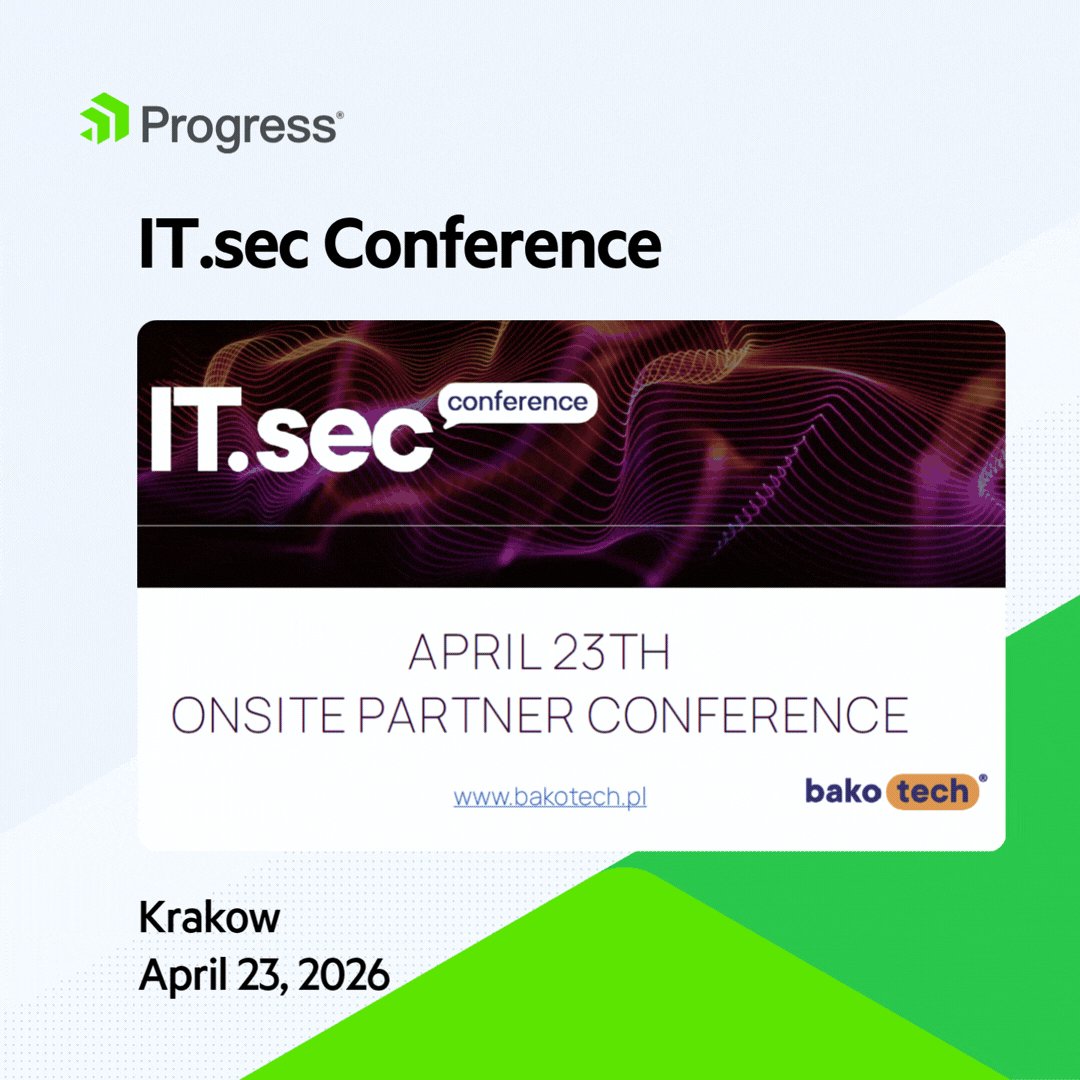 Progress®

IT.sec Conference

IT.sec conference

APRIL 23TH
ONSITE PARTNER CONFERENCE

www.bakotech.pl

bako tech®

Krakow
April 23, 2026